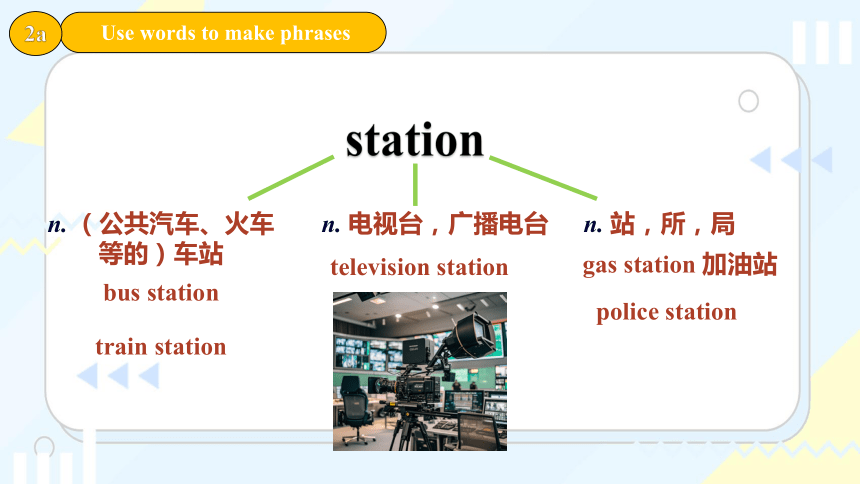 2a Use words to make phrases

station

n. （公共汽车、火车等的）车站
bus station
train station

n. 电视台，广播电台
television station

n. 站，所，局
gas station 加油站
police station